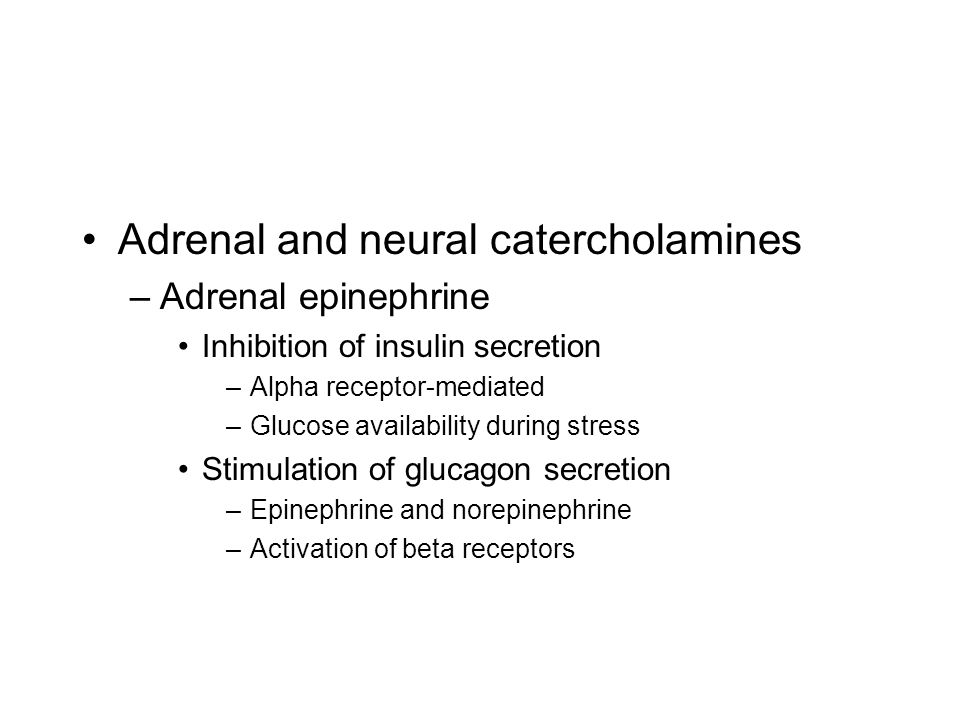 • Adrenal and neural catercholamines
– Adrenal epinephrine
• Inhibition of insulin secretion
– Alpha receptor-mediated
– Glucose availability during stress
• Stimulation of glucagon secretion
– Epinephrine and norepinephrine
– Activation of beta receptors